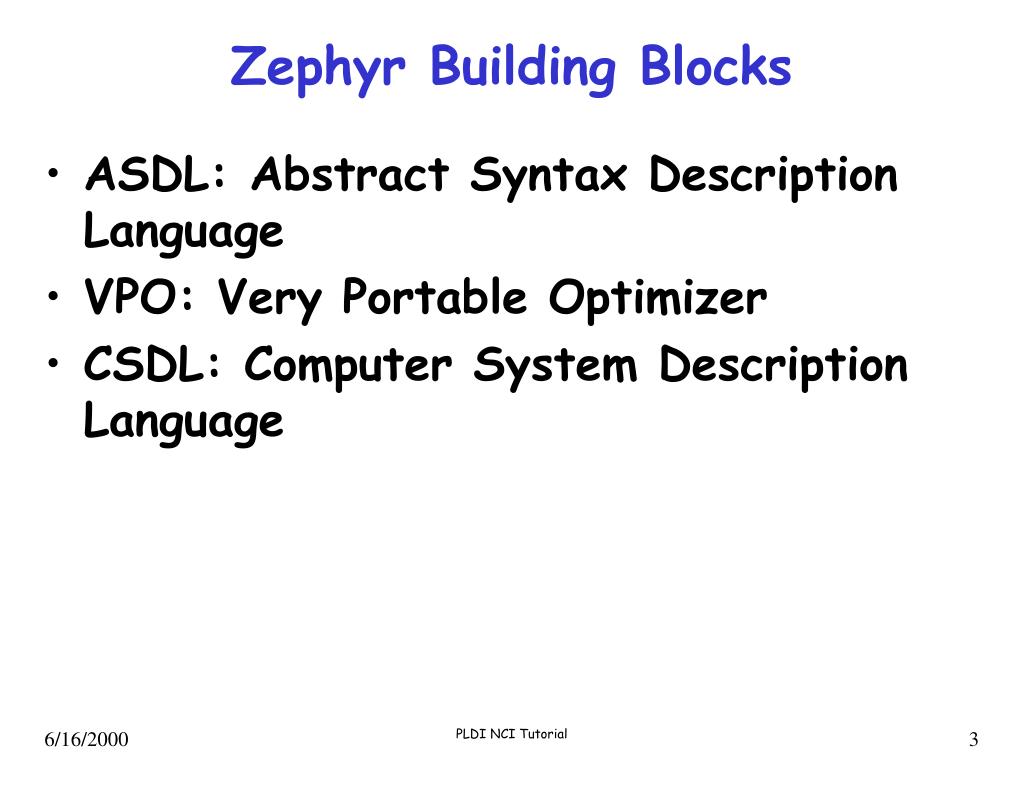 Zephyr Building Blocks

• ASDL: Abstract Syntax Description Language
• VPO: Very Portable Optimizer
• CSDL: Computer System Description Language

6/16/2000

PLDI NCI Tutorial

3